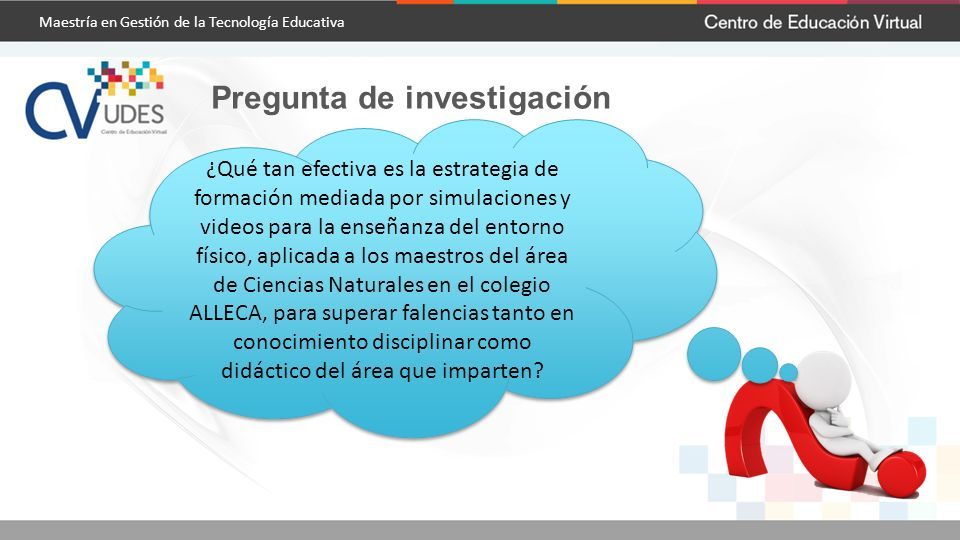 Maestría en Gestión de la Tecnología Educativa

Centro de Educación Virtual

CV UDES
Centro de Educación Virtual

Pregunta de investigación

¿Qué tan efectiva es la estrategia de formación mediada por simulaciones y videos para la enseñanza del entorno físico, aplicada a los maestros del área de Ciencias Naturales en el colegio ALLECA, para superar falencias tanto en conocimiento disciplinar como didáctico del área que imparten?